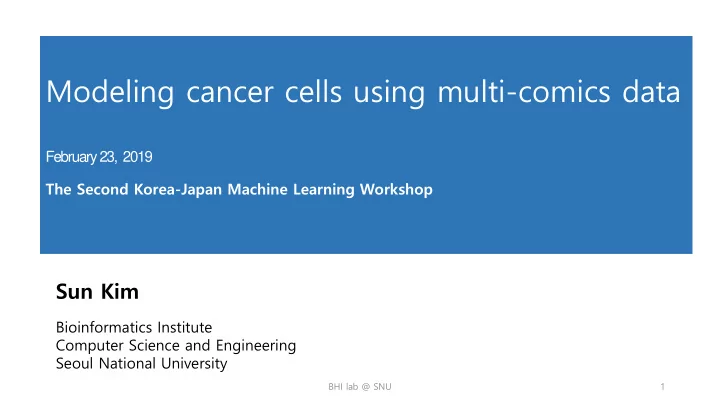 Modeling cancer cells using multi-comics data

February 23, 2019

The Second Korea-Japan Machine Learning Workshop

Sun Kim

Bioinformatics Institute
Computer Science and Engineering
Seoul National University

BHI lab @ SNU

1